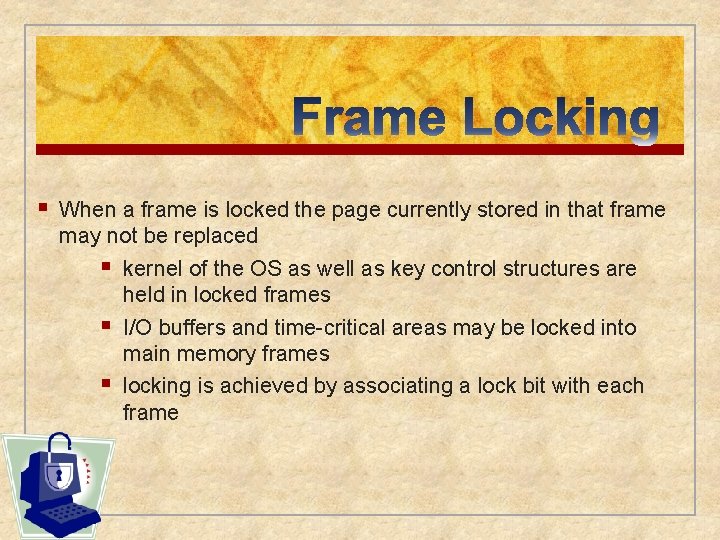 Frame Locking

▪ When a frame is locked the page currently stored in that frame may not be replaced

▪ kernel of the OS as well as key control structures are held in locked frames

▪ I/O buffers and time-critical areas may be locked into main memory frames

▪ locking is achieved by associating a lock bit with each frame